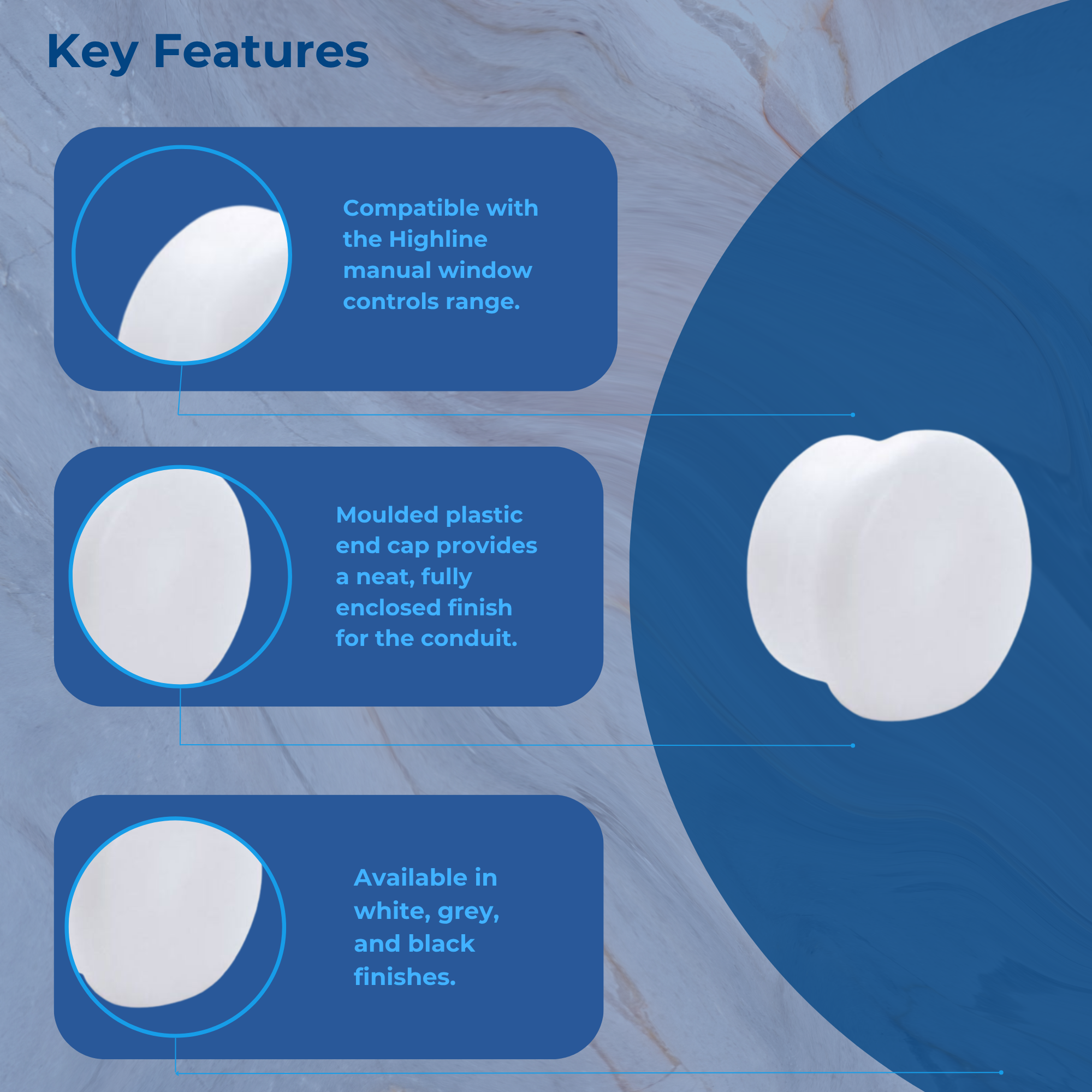 Key Features

Compatible with the Highline manual window controls range.

Moulded plastic end cap provides a neat, fully enclosed finish for the conduit.

Available in white, grey, and black finishes.